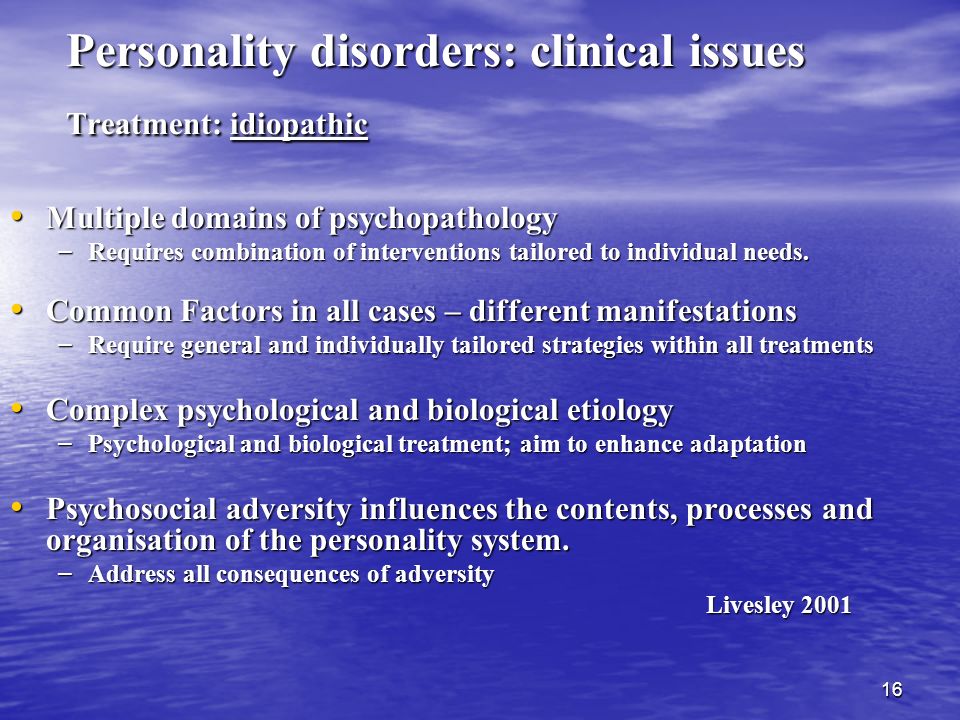 Personality disorders: clinical issues

Treatment: idiopathic

• Multiple domains of psychopathology
– Requires combination of interventions tailored to individual needs.

• Common Factors in all cases – different manifestations
– Require general and individually tailored strategies within all treatments

• Complex psychological and biological etiology
– Psychological and biological treatment; aim to enhance adaptation

• Psychosocial adversity influences the contents, processes and organisation of the personality system.
– Address all consequences of adversity

Livesley 2001

16